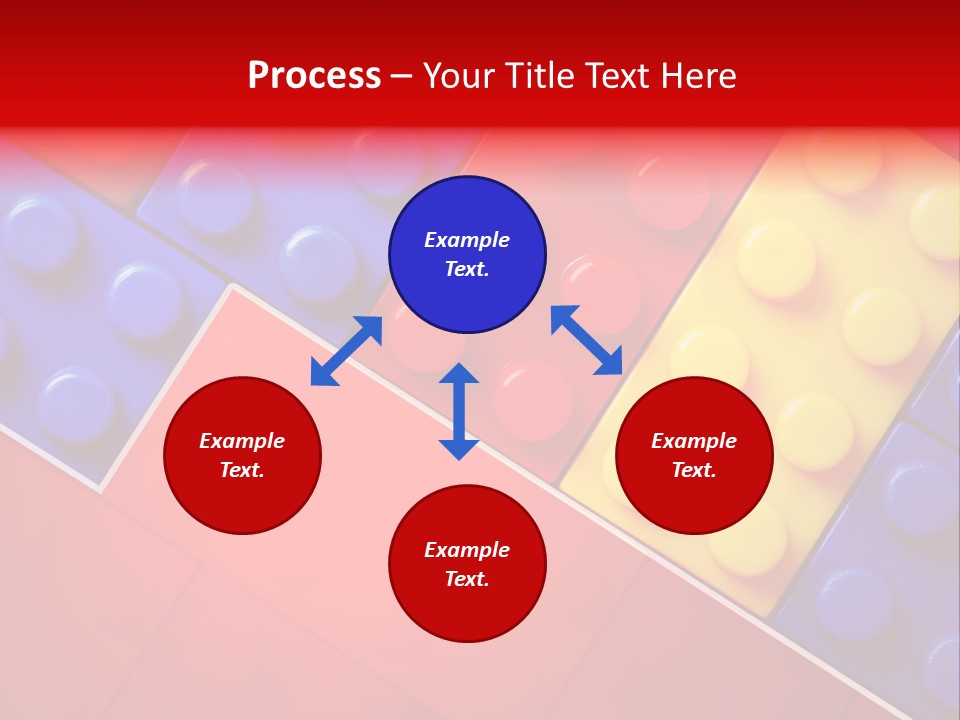 Process – Your Title Text Here

Example Text.

Example Text.

Example Text.

Example Text.